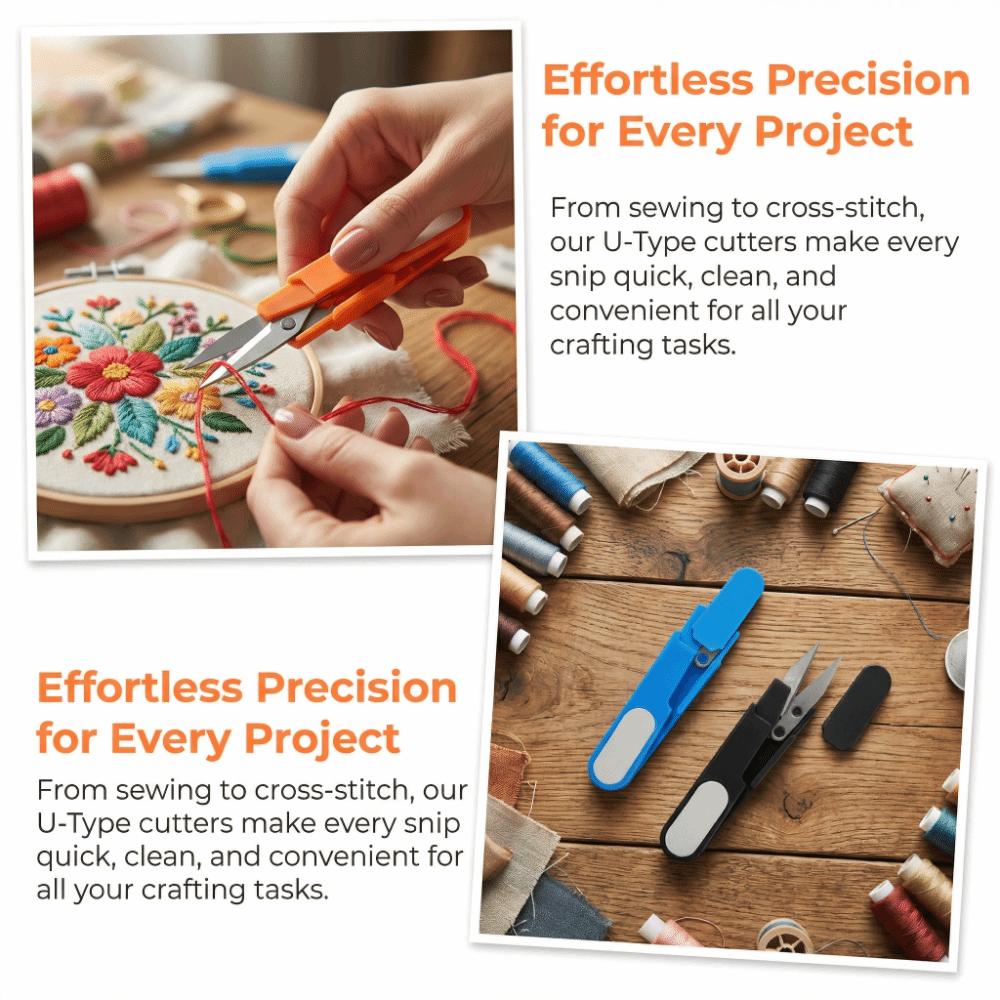 Effortless Precision for Every Project

From sewing to cross-stitch, our U-Type cutters make every snip quick, clean, and convenient for all your crafting tasks.

Effortless Precision for Every Project

From sewing to cross-stitch, our U-Type cutters make every snip quick, clean, and convenient for all your crafting tasks.